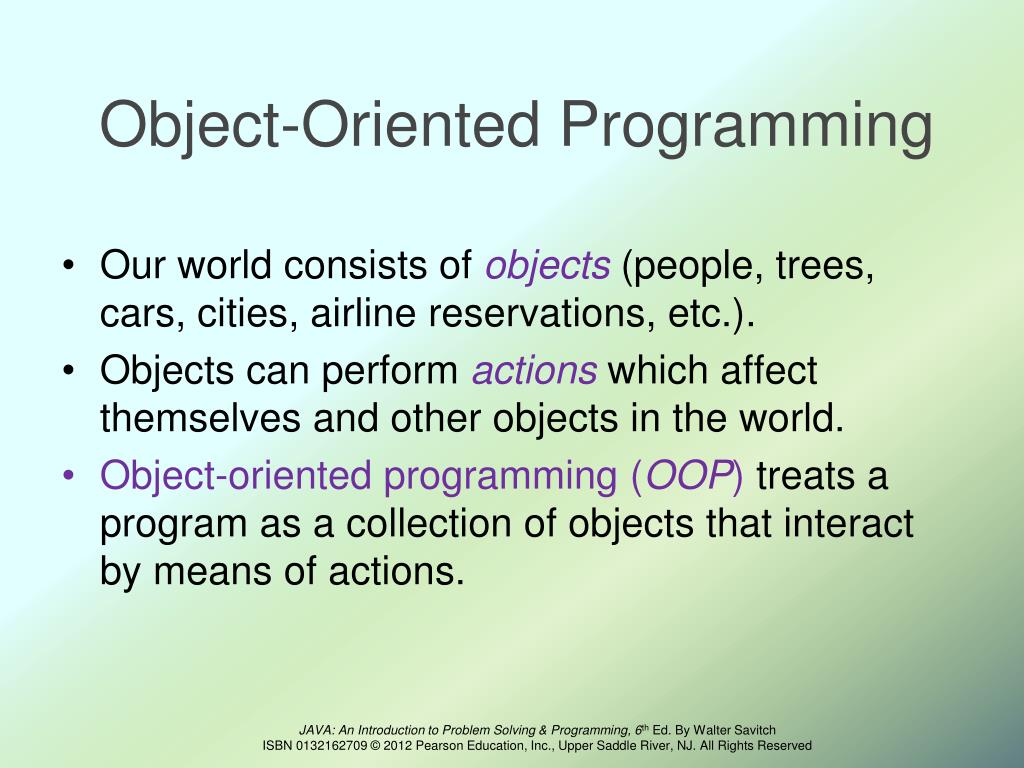 Object-Oriented Programming

• Our world consists of objects (people, trees, cars, cities, airline reservations, etc.).
• Objects can perform actions which affect themselves and other objects in the world.
• Object-oriented programming (OOP) treats a program as a collection of objects that interact by means of actions.

JAVA: An Introduction to Problem Solving & Programming, 6th Ed. By Walter Savitch
ISBN 0132162709 © 2012 Pearson Education, Inc., Upper Saddle River, NJ. All Rights Reserved